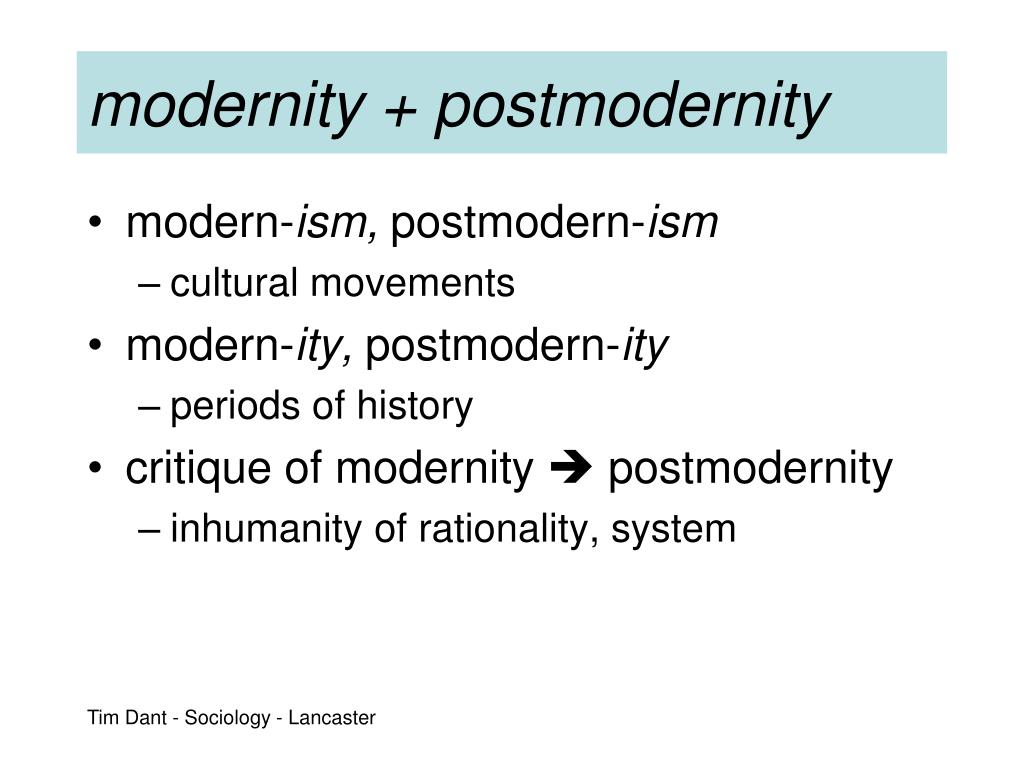 modernity + postmodernity

• modern-ism, postmodern-ism
  – cultural movements
• modern-ity, postmodern-ity
  – periods of history
• critique of modernity ➔ postmodernity
  – inhumanity of rationality, system

Tim Dant - Sociology - Lancaster